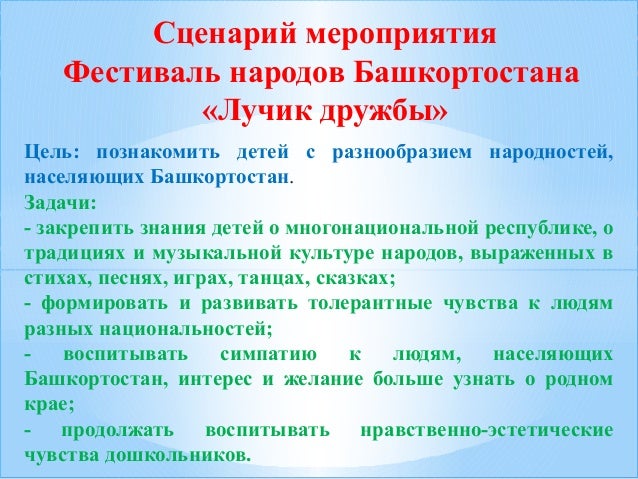 Сценарий мероприятия
Фестиваль народов Башкортостана
«Лучик дружбы»

Цель: познакомить детей с разнообразием народностей, населяющих Башкортостан.

Задачи:
- закрепить знания детей о многонациональной республике, о традициях и музыкальной культуре народов, выраженных в стихах, песнях, играх, танцах, сказках;
- формировать и развивать толерантные чувства к людям разных национальностей;
- воспитывать симпатию к людям, населяющих Башкортостан, интерес и желание больше узнать о родном крае;
- продолжать воспитывать нравственно-эстетические чувства дошкольников.